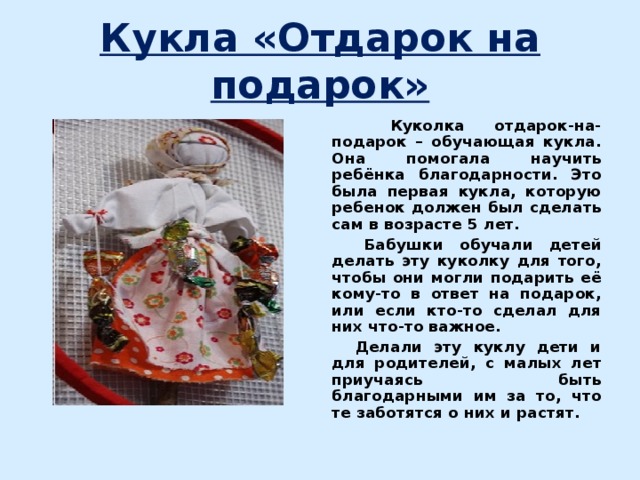 Кукла «Отдарок на подарок»

Куколка отдарок-на-подарок – обучающая кукла. Она помогала научить ребёнка благодарности. Это была первая кукла, которую ребенок должен был сделать сам в возрасте 5 лет.

Бабушки обучали детей делать эту куколку для того, чтобы они могли подарить её кому-то в ответ на подарок, или если кто-то сделал для них что-то важное.

Делали эту куклу дети и для родителей, с малых лет приучаясь быть благодарными им за то, что те заботятся о них и растят.